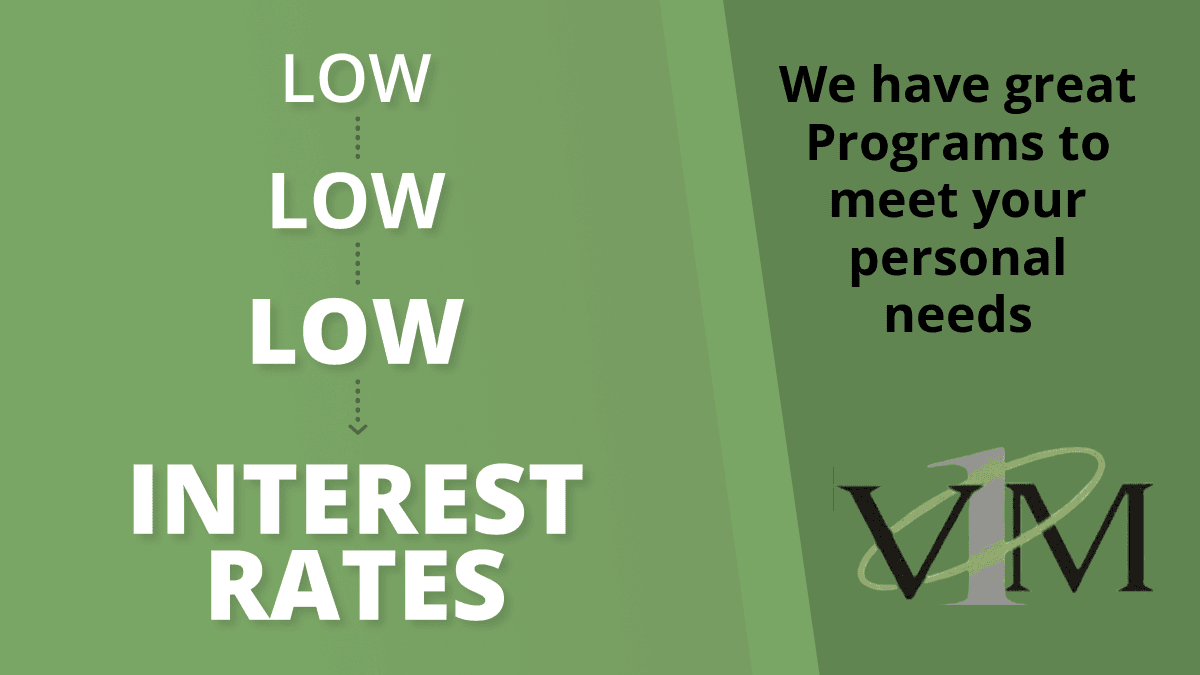 LOW
LOW
LOW
INTEREST RATES

We have great Programs to meet your personal needs

V1M